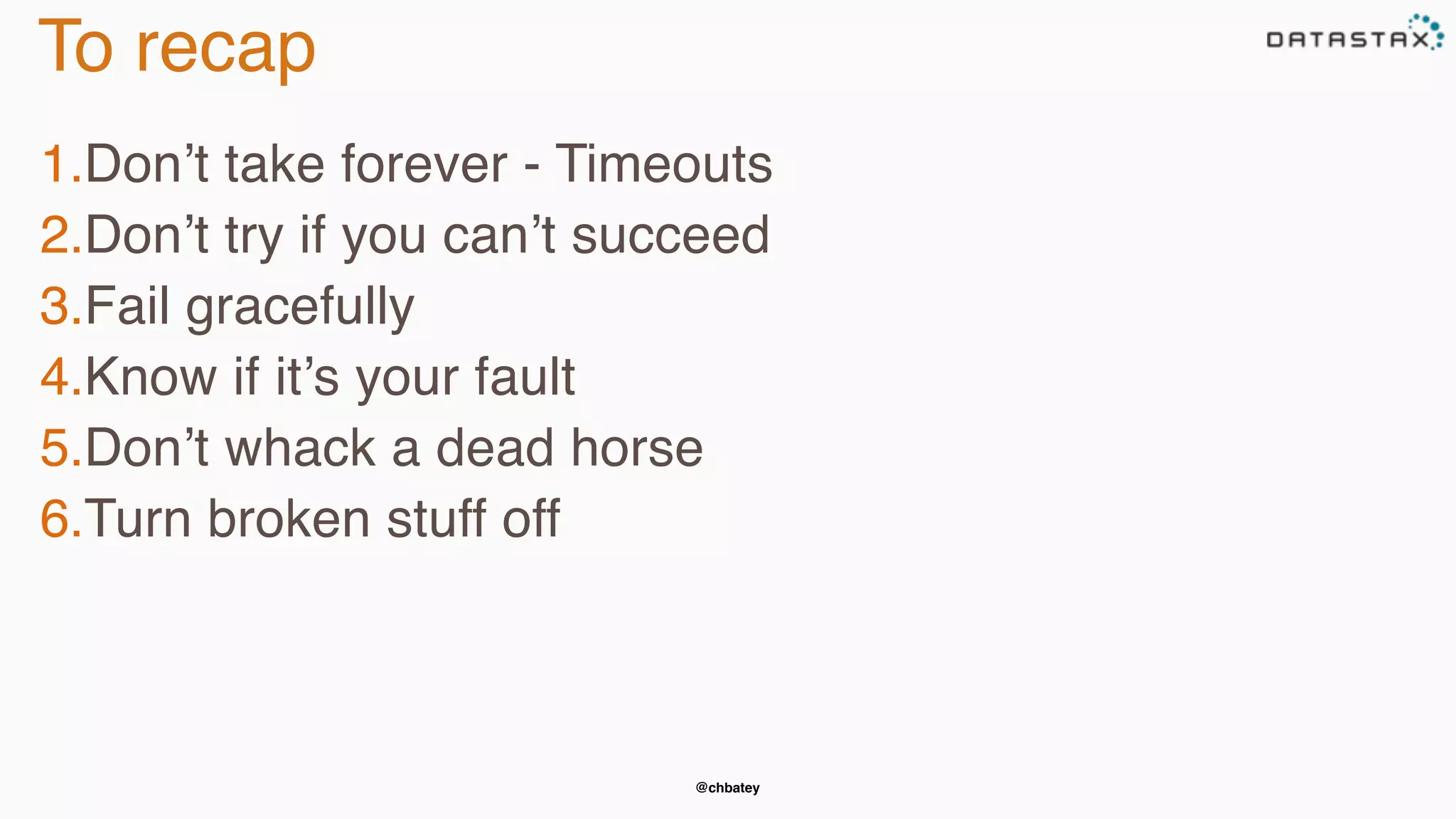 To recap

DATASTAX

1.Don’t take forever - Timeouts
2.Don’t try if you can’t succeed
3.Fail gracefully
4.Know if it’s your fault
5.Don’t whack a dead horse
6.Turn broken stuff off

@chbatey